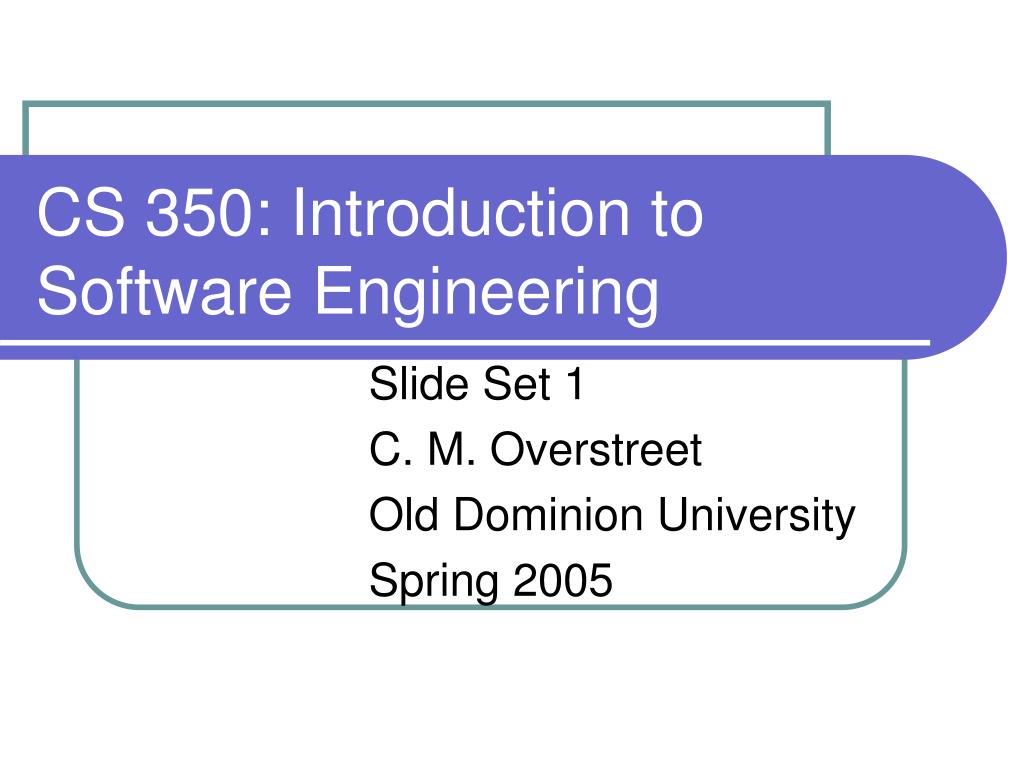 CS 350: Introduction to Software Engineering

Slide Set 1
C. M. Overstreet
Old Dominion University
Spring 2005